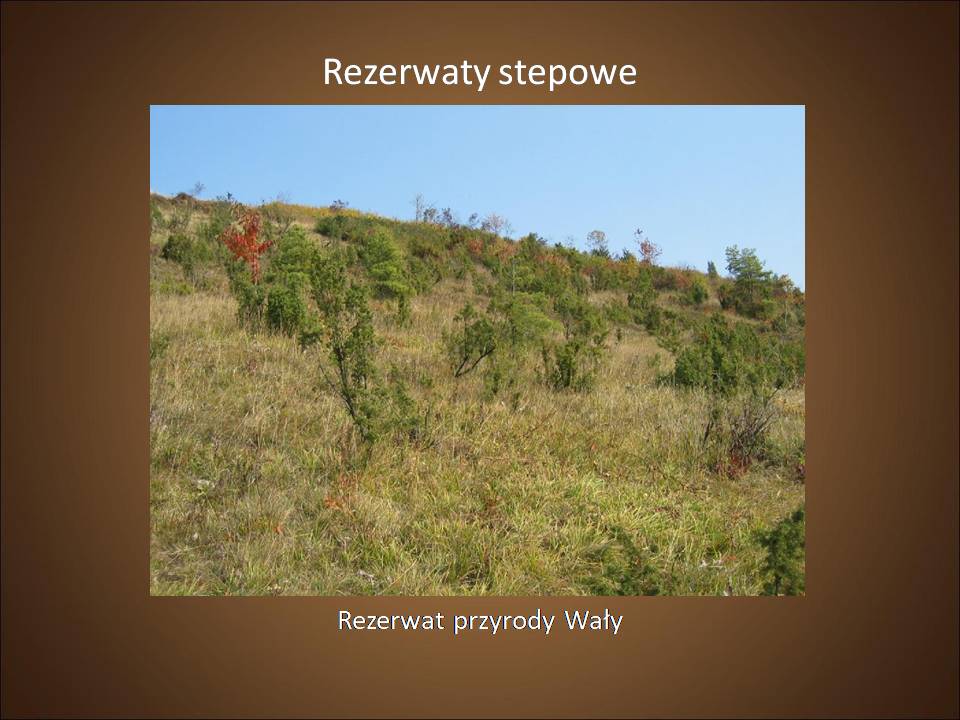 Rezerwaty stepowe

Rezerwat przyrody Wały